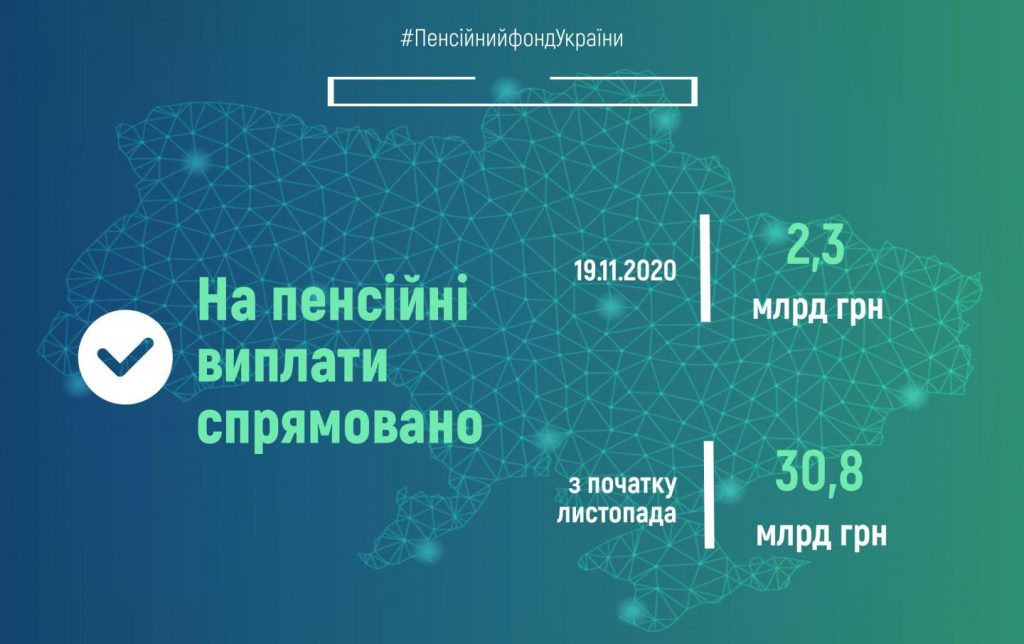 #ПенсійнийфондУкраїни

На пенсійні виплати спрямовано

19.11.2020

2,3
млрд грн

з початку листопада

30,8
млрд грн